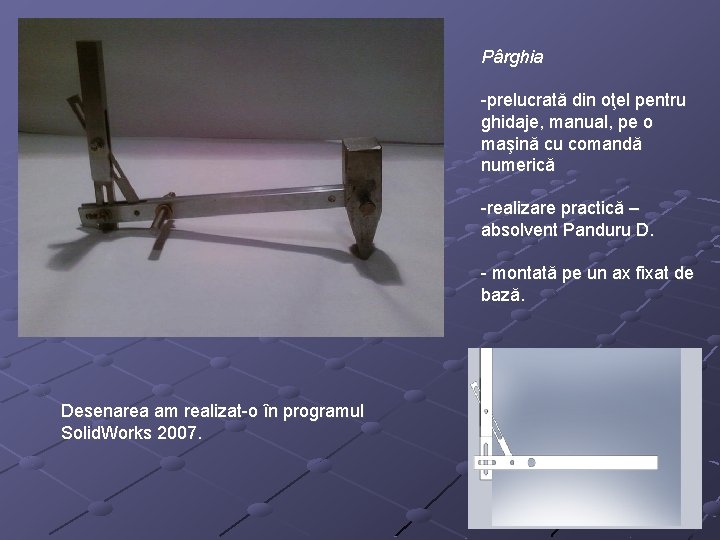 Pârghia

-prelucrată din oţel pentru ghidaje, manual, pe o maşină cu comandă numerică

-realizare practică – absolvent Panduru D.

- montată pe un ax fixat de bază.

Desenarea am realizat-o în programul SolidWorks 2007.